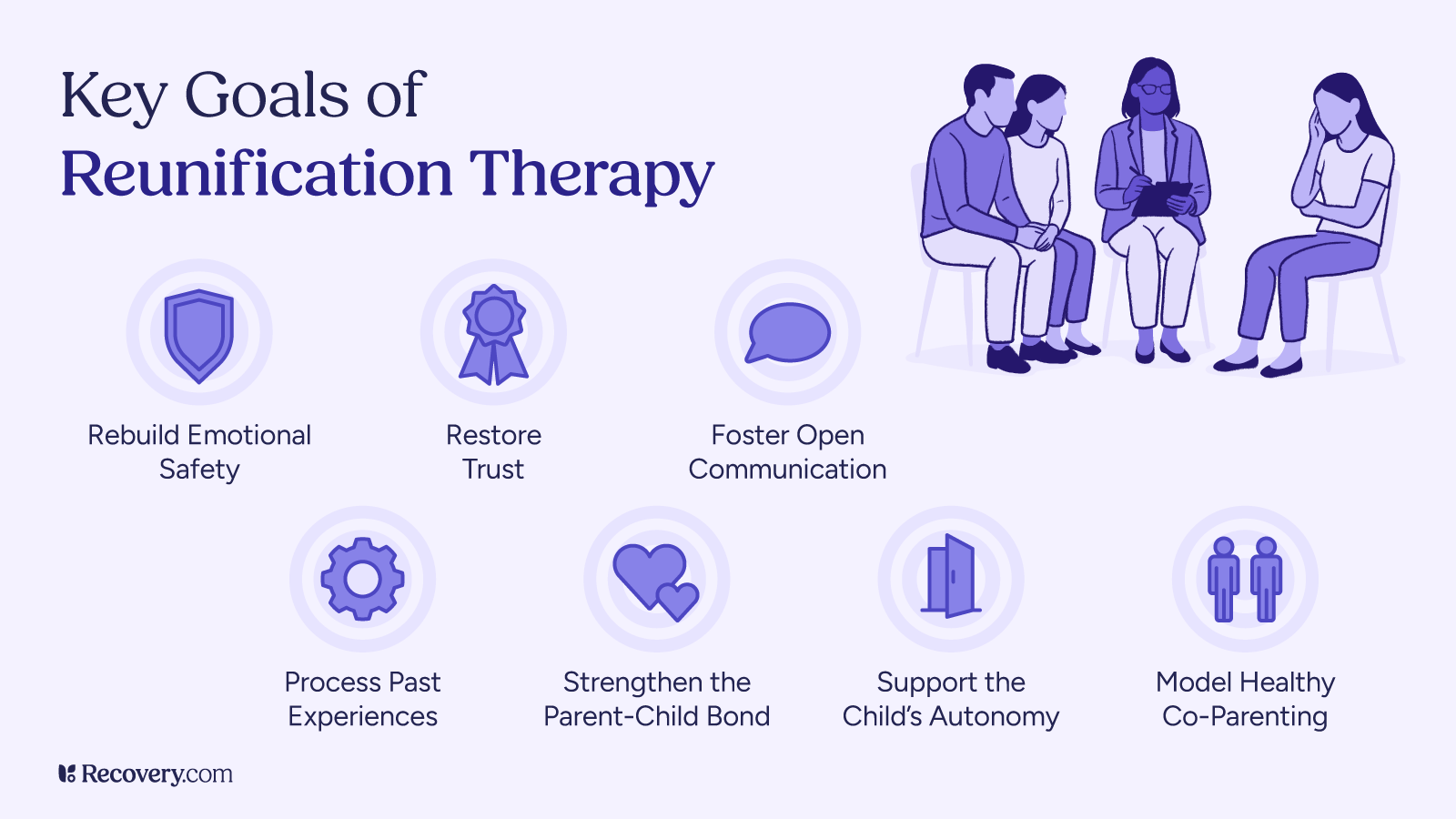 Key Goals of
Reunification Therapy

Rebuild Emotional Safety

Restore Trust

Foster Open Communication

Process Past Experiences

Strengthen the Parent-Child Bond

Support the Child's Autonomy

Model Healthy Co-Parenting

Recovery.com